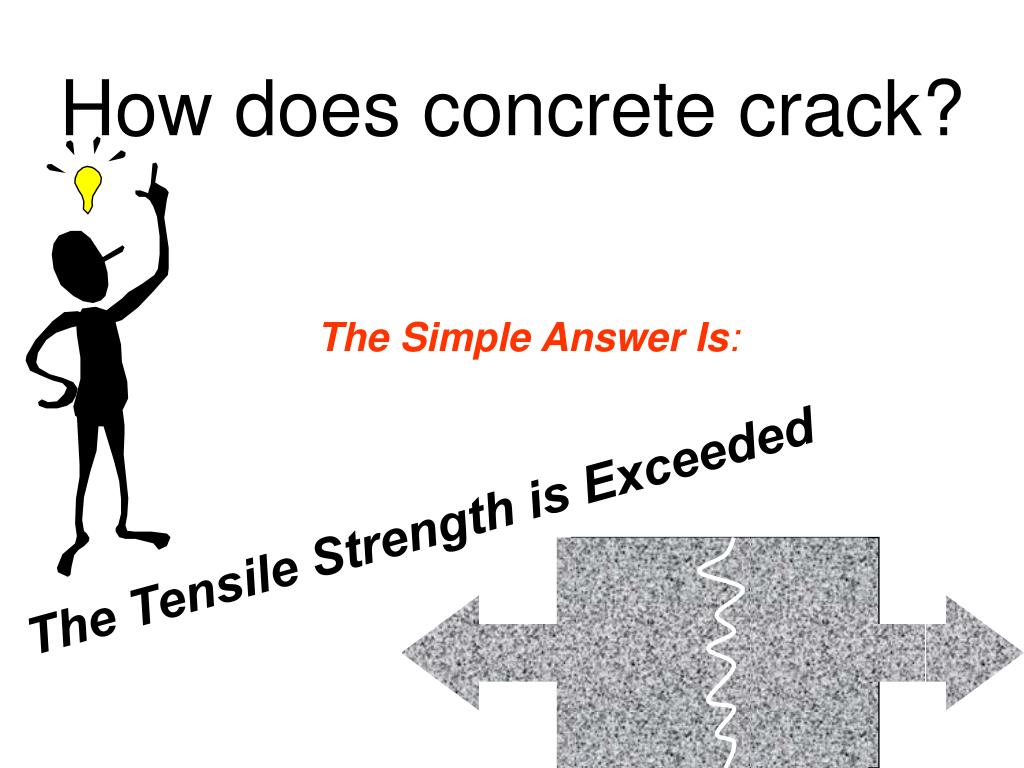 How does concrete crack?

The Simple Answer Is:

The Tensile Strength is Exceeded